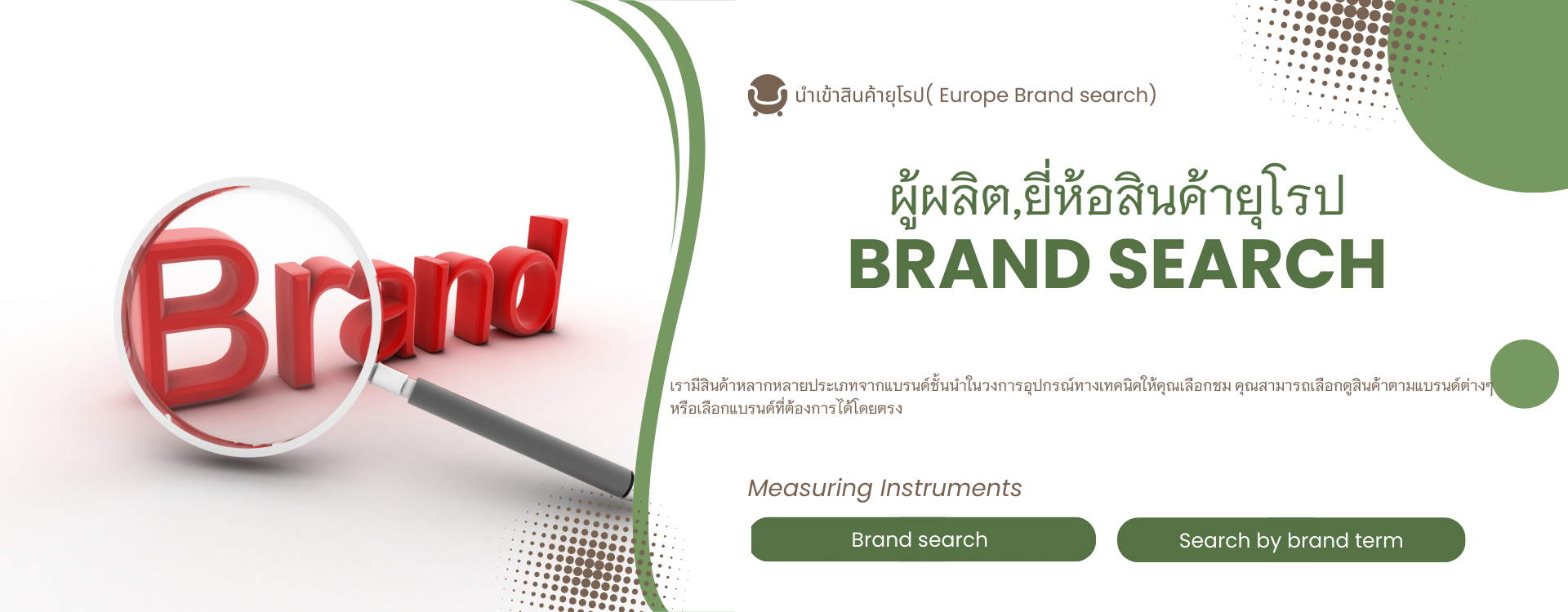 Brand

นำเข้าสินค้ายุโรป( Europe Brand search)

ผู้ผลิต,ยี่ห้อสินค้ายุโรป
BRAND SEARCH

เรามีสินค้าหลากหลายประเภทจากแบรนด์ชั้นนำในวงการอุปกรณ์ทางเทคนิคให้คุณเลือกชม คุณสามารถเลือกดูสินค้าตามแบรนด์ต่างๆ หรือเลือกแบรนด์ที่ต้องการได้โดยตรง

Measuring Instruments

Brand search

Search by brand term